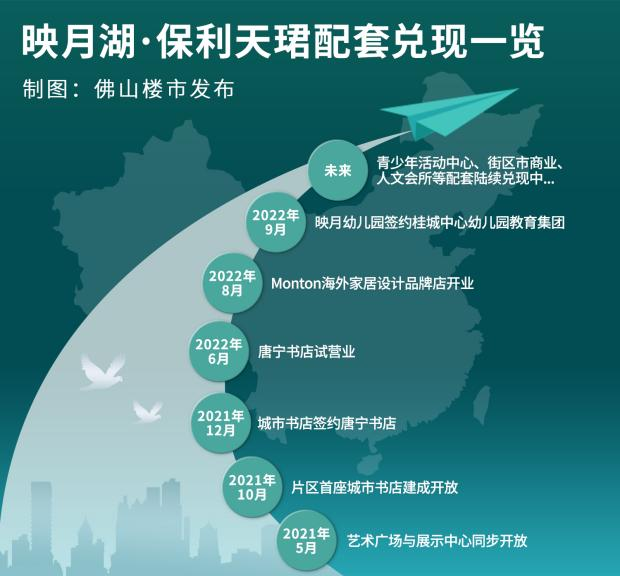 映月湖·保利天珺配套兑现一览

制图：佛山楼市发布

未来
青少年活动中心、街区市商业、人文会所等配套陆续兑现中...

2022年9月
映月幼儿园签约桂城中心幼儿园教育集团

2022年8月
Monton海外家居设计品牌店开业

2022年6月
唐宁书店试营业

2021年12月
城市书店签约唐宁书店

2021年10月
片区首座城市书店建成开放

2021年5月
艺术广场与展示中心同步开放